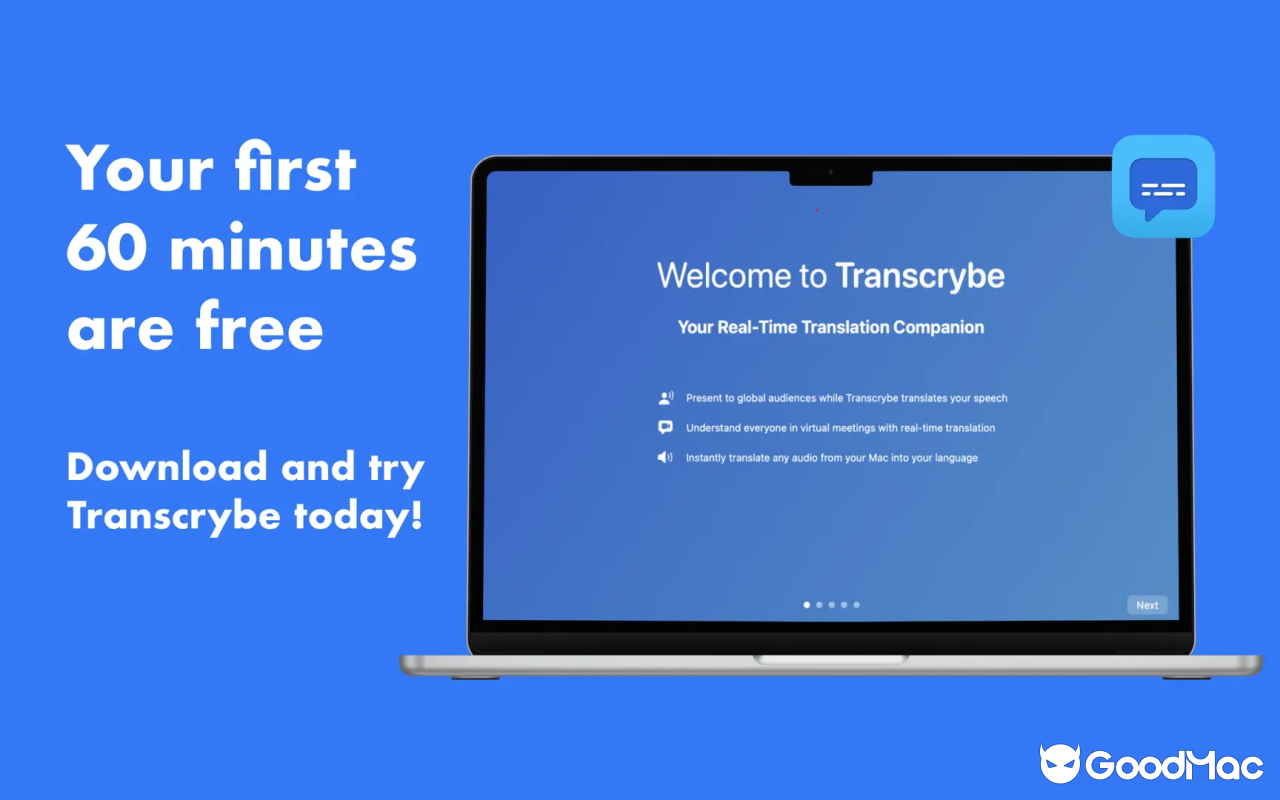 Your first 60 minutes are free

Download and try Transcrybe today!

Welcome to Transcrybe

Your Real-Time Translation Companion

Present to global audiences while Transcrybe translates your speech

Understand everyone in virtual meetings with real-time translation

Instantly translate any audio from your Mac into your language

Next

GoodMac